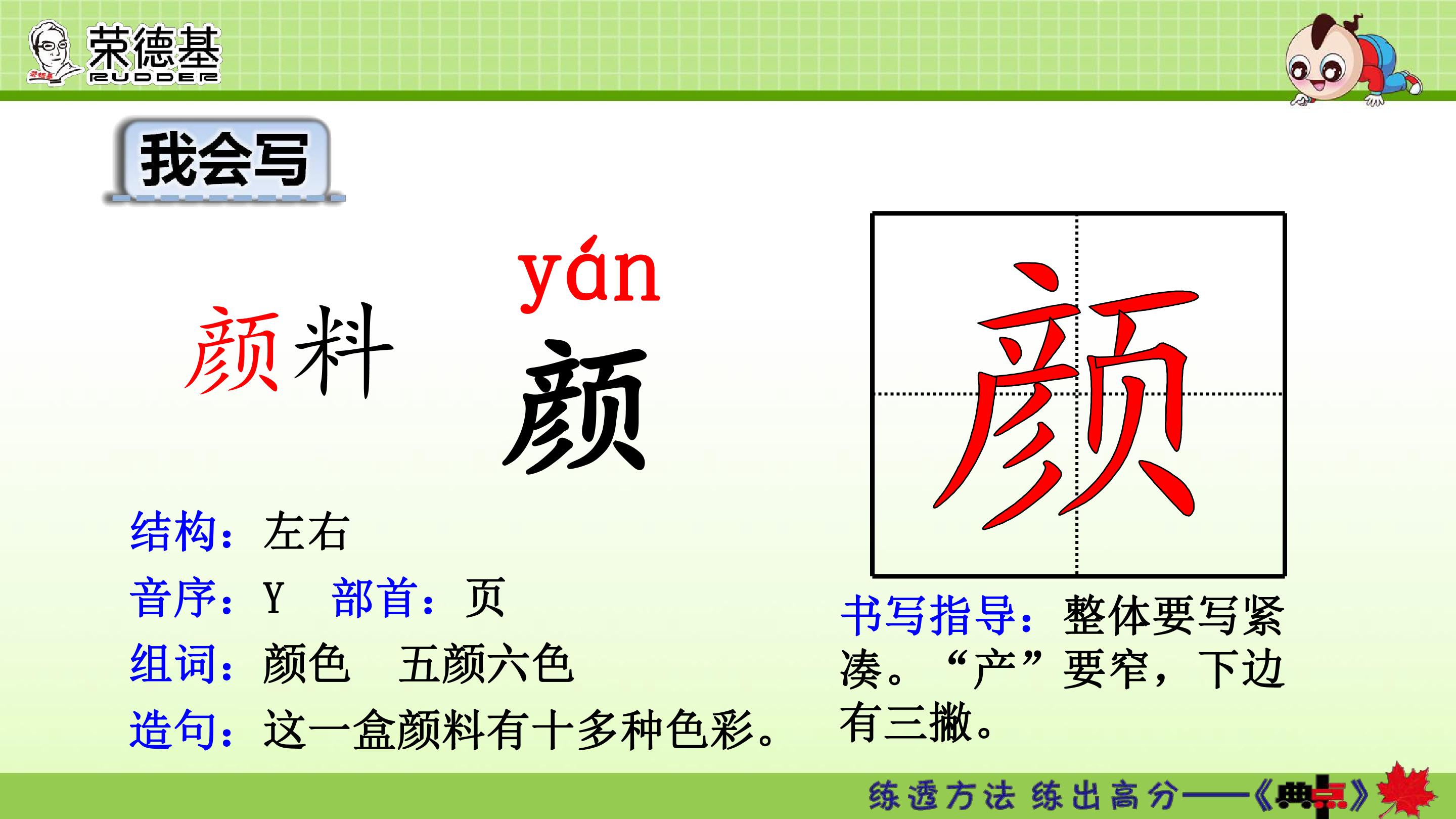 荣德基
RUDDER

我会写

颜料

yán
颜

颜

结构：左右

音序：Y 部首：页

组词：颜色 五颜六色

造句：这一盒颜料有十多种色彩。

书写指导：整体要写紧凑。“产”要窄，下边有三撇。

练透方法 练出高分——《典点》